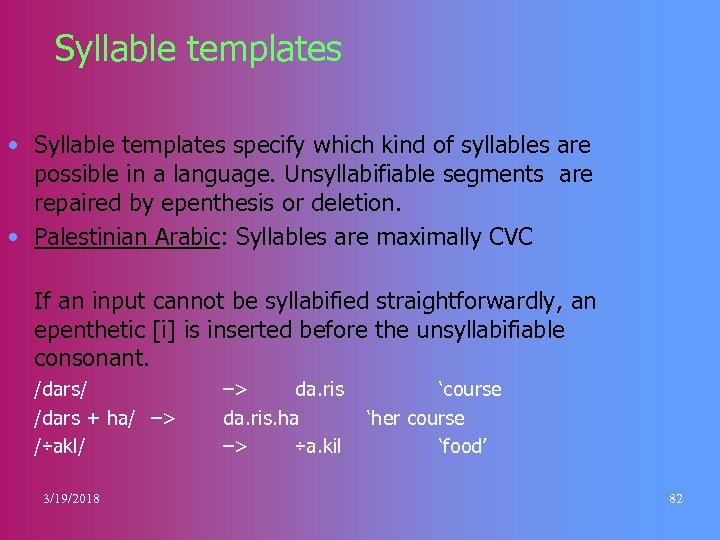 Syllable templates

• Syllable templates specify which kind of syllables are possible in a language. Unsyllabifiable segments are repaired by epenthesis or deletion.
• Palestinian Arabic: Syllables are maximally CVC

If an input cannot be syllabified straightforwardly, an epenthetic [i] is inserted before the unsyllabifiable consonant.

/dars/ –> da.ris ‘course
/dars + ha/ –> da.ris.ha ‘her course
/÷akl/ –> ÷a.kil ‘food’

3/19/2018

82